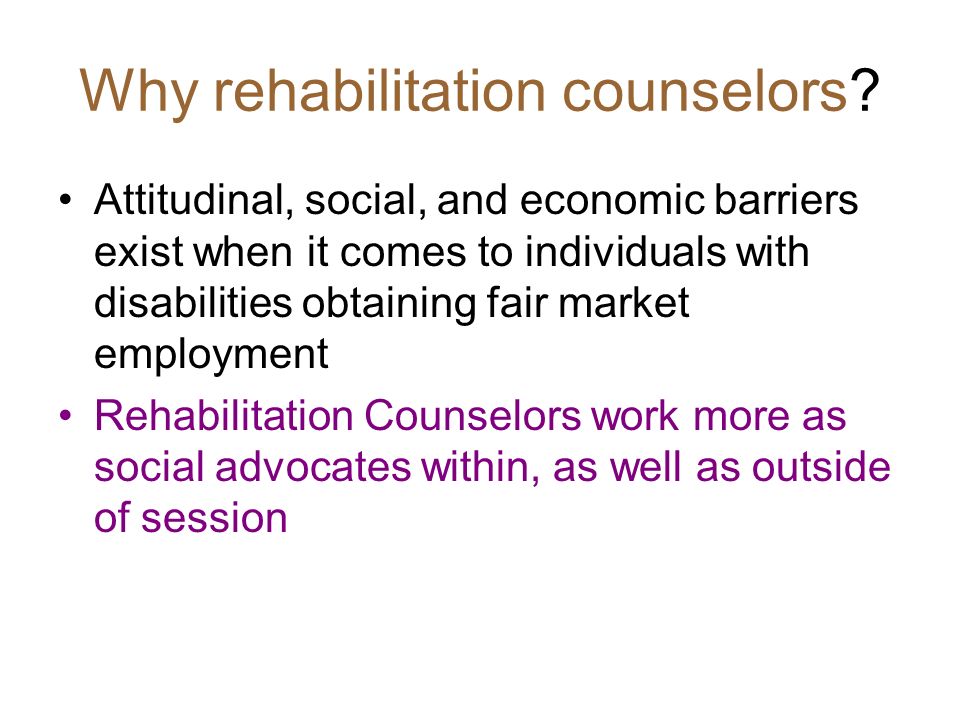 Why rehabilitation counselors?

• Attitudinal, social, and economic barriers exist when it comes to individuals with disabilities obtaining fair market employment

• Rehabilitation Counselors work more as social advocates within, as well as outside of session